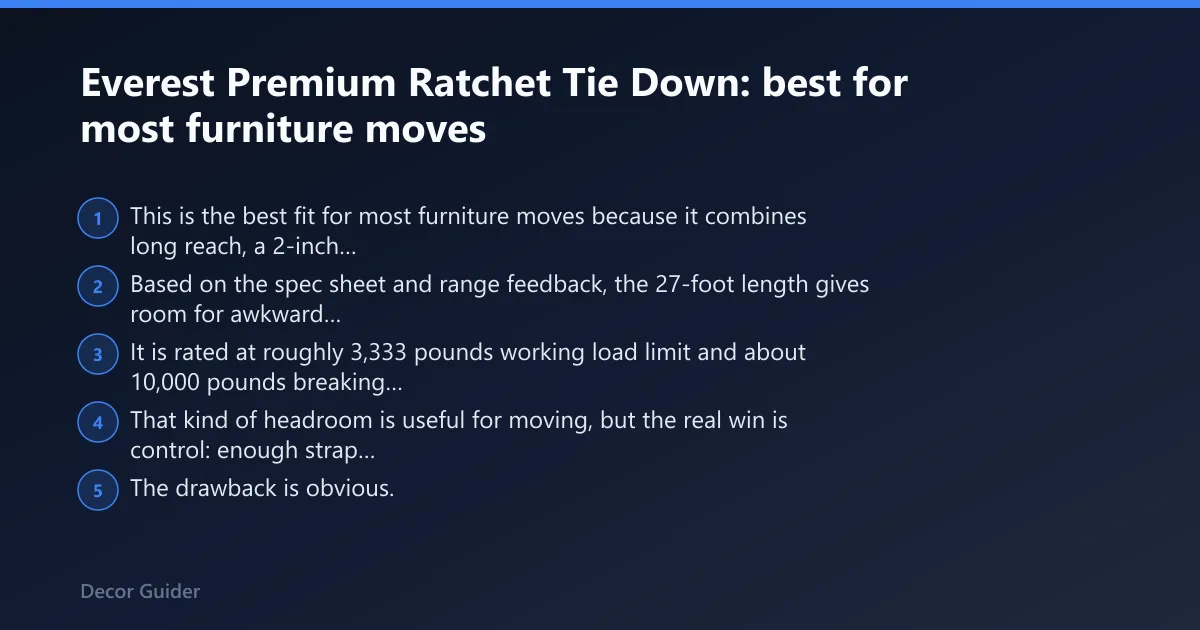 Everest Premium Ratchet Tie Down: best for most furniture moves

1 This is the best fit for most furniture moves because it combines long reach, a 2-inch...

2 Based on the spec sheet and range feedback, the 27-foot length gives room for awkward...

3 It is rated at roughly 3,333 pounds working load limit and about 10,000 pounds breaking...

4 That kind of headroom is useful for moving, but the real win is control: enough strap...

5 The drawback is obvious.

Decor Guider